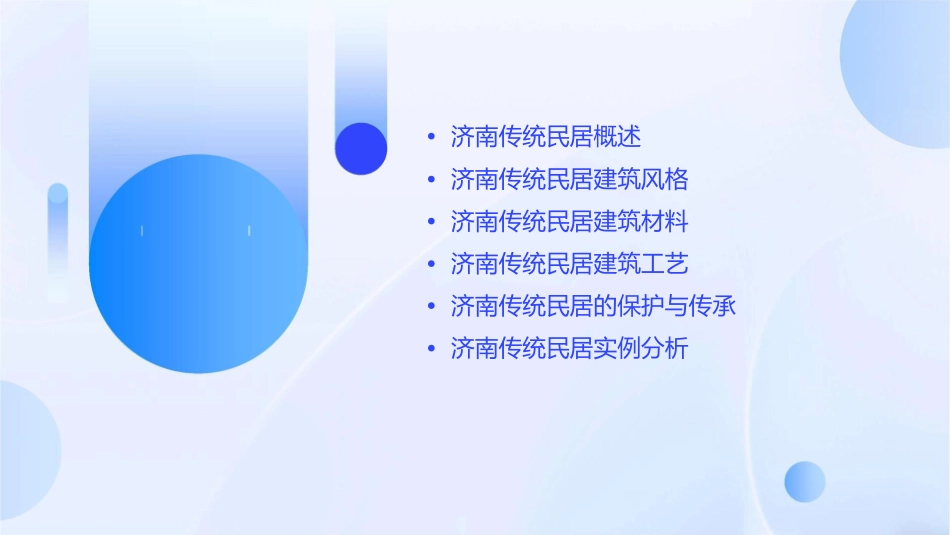 • 济南传统民居概述
• 济南传统民居建筑风格
• 济南传统民居建筑材料
• 济南传统民居建筑工艺
• 济南传统民居的保护与传承
• 济南传统民居实例分析